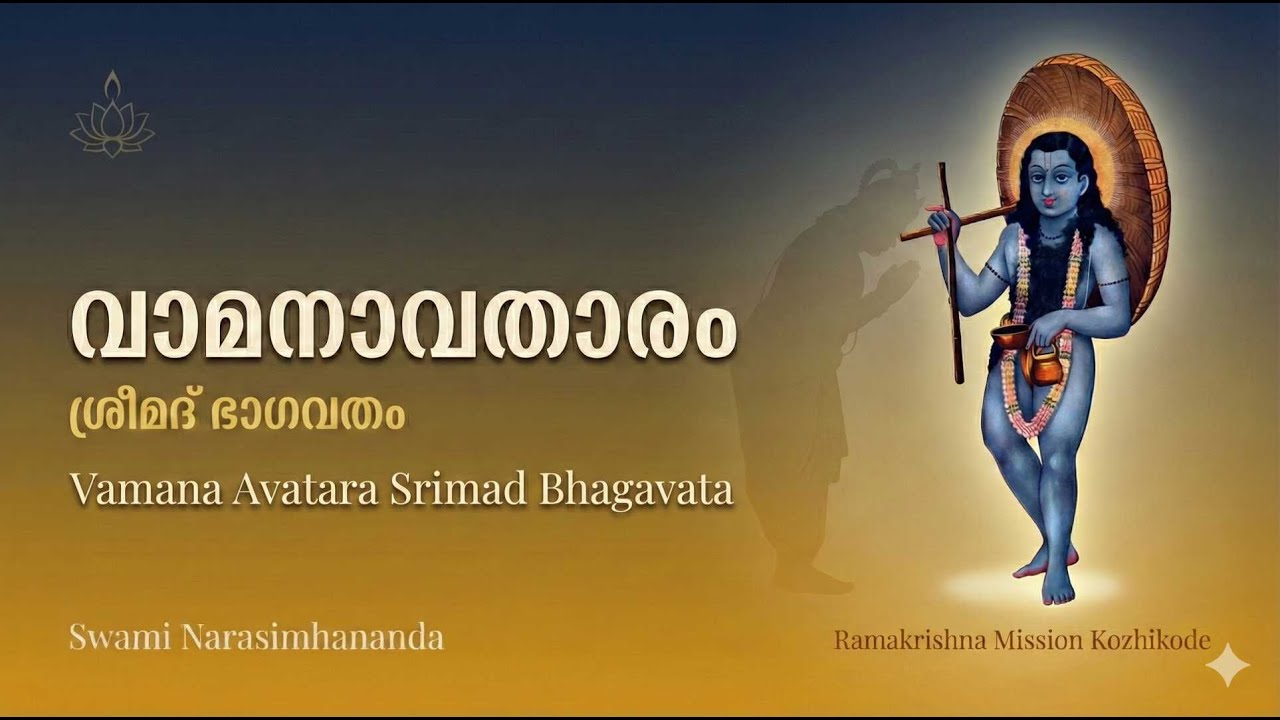 വാമനാവതാരം

ശ്രീമദ് ഭാഗവതം

Vamana Avatara Srimad Bhagavata

Swami Narasimhananda

Ramakrishna Mission Kozhikode